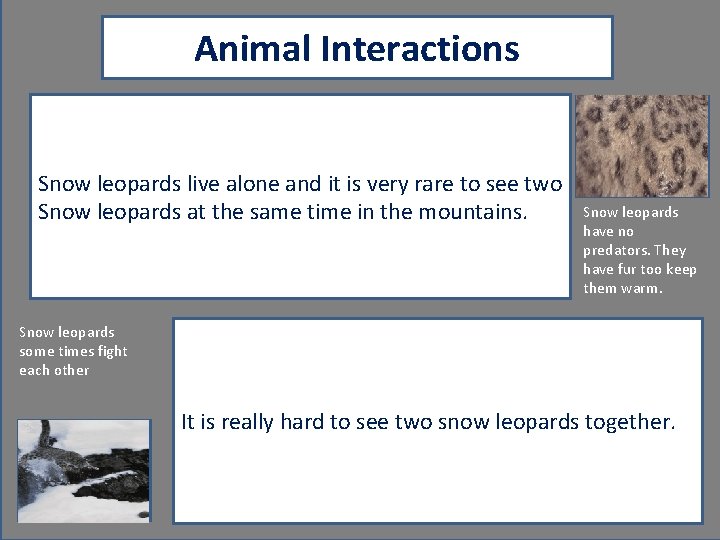 Animal Interactions

Snow leopards live alone and it is very rare to see two Snow leopards at the same time in the mountains.

Snow leopards have no predators. They have fur too keep them warm.

Snow leopards some times fight each other

It is really hard to see two snow leopards together.